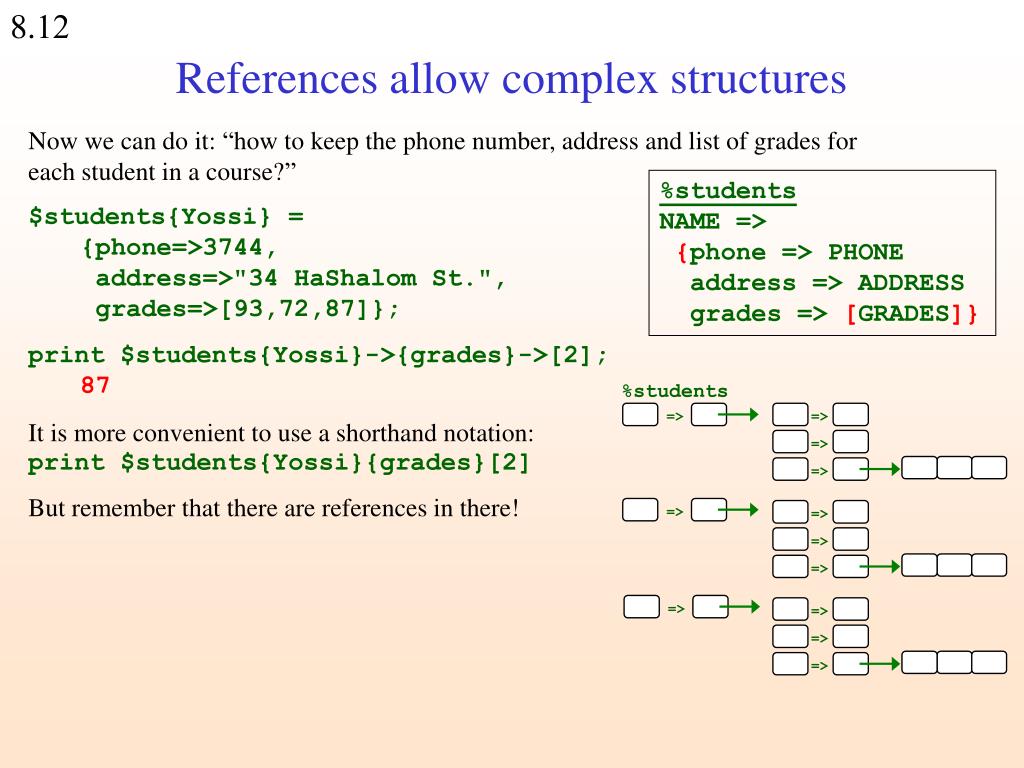 8.12

References allow complex structures

Now we can do it: “how to keep the phone number, address and list of grades for each student in a course?”

$students{Yossi} =
    {phone=>3744,
     address=>"34 HaShalom St.",
     grades=>[93,72,87]};

print $students{Yossi}->{grades}->[2];
    87

It is more convenient to use a shorthand notation:
print $students{Yossi}{grades}[2]

But remember that there are references in there!

%students
NAME =>
  {phone => PHONE
   address => ADDRESS
   grades => [GRADES]}

%students
=>
=>
=>
=>
=>
=>
=>
=>
=>
=>
=>
=>